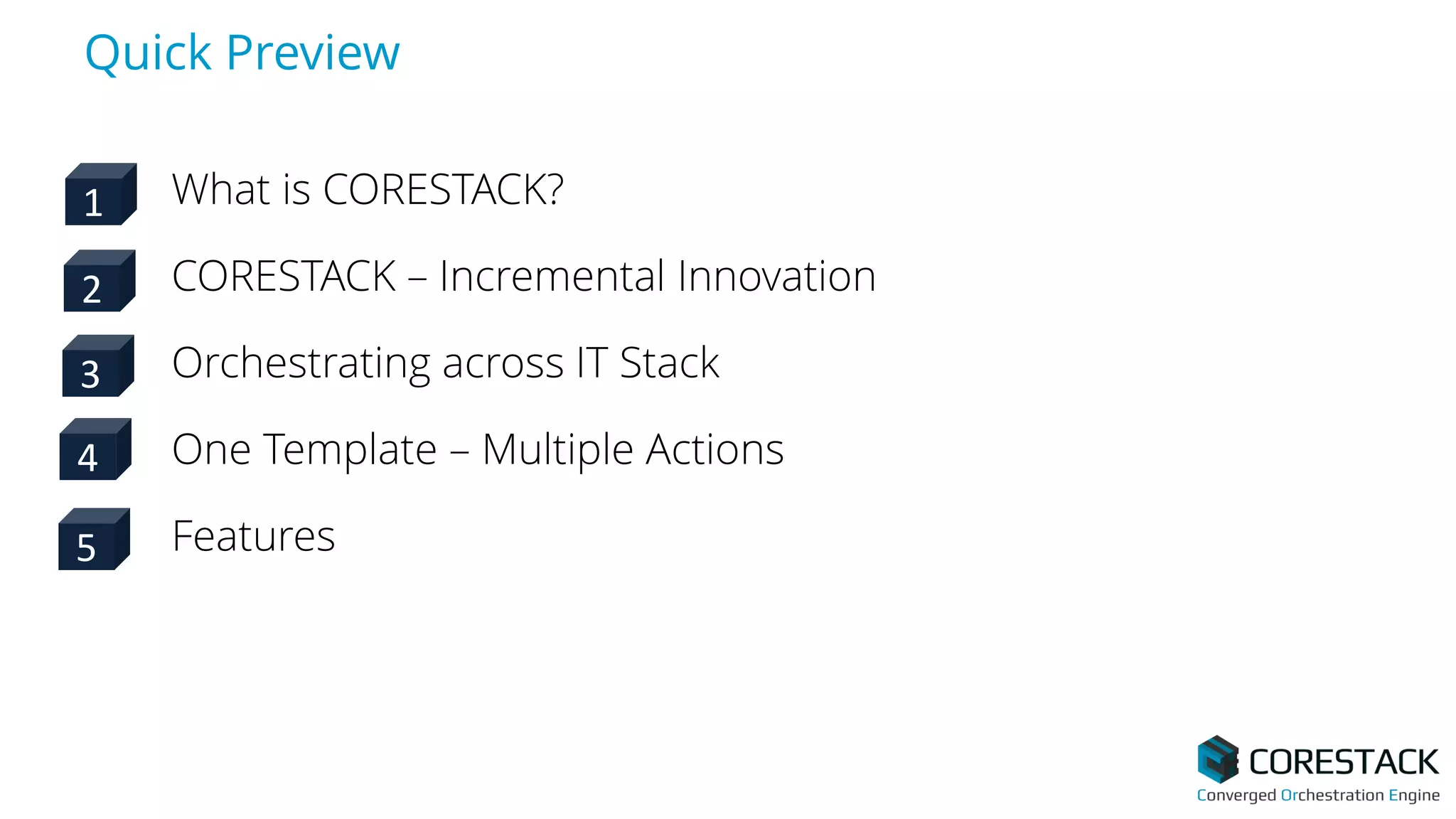 Quick Preview

1 What is CORESTACK?

2 CORESTACK – Incremental Innovation

3 Orchestrating across IT Stack

4 One Template – Multiple Actions

5 Features

CORESTACK
Converged Orchestration Engine